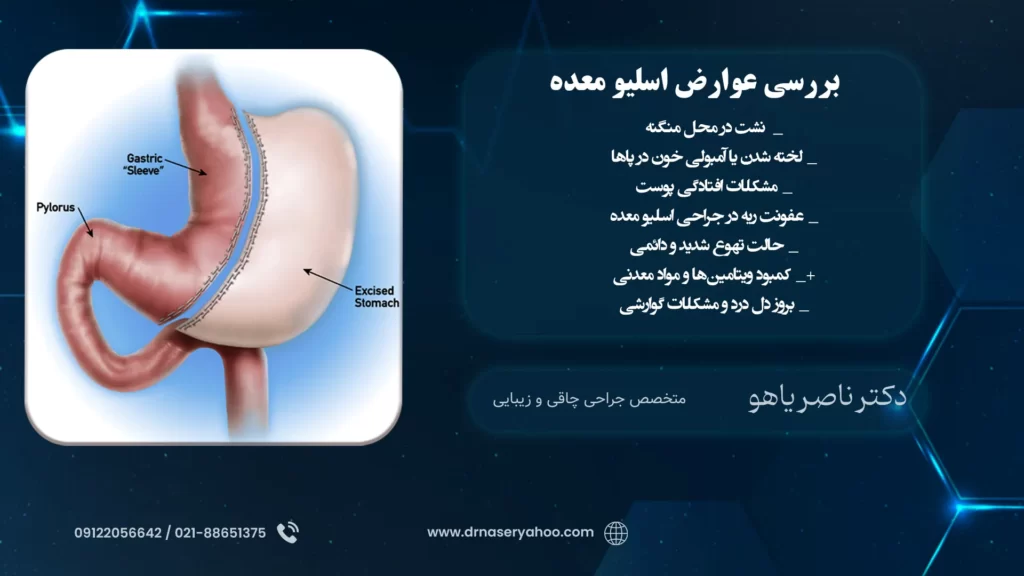 Gastric "Sleeve"

Pylorus

Excised Stomach

بررسی عوارض اسلیو معده

_ نشت در محل منگنه
_ لخته شدن یا آمبولی خون در پاها
_ مشکلات افتادگی پوست
_ عفونت ریه در جراحی اسلیو معده
_ حالت تهوع شدید و دائمی
+_ کمبود ویتامین‌ها و مواد معدنی
_ بروز دل درد و مشکلات گوارشی

دکتر ناصر یاهو
متخصص جراحی چاقی و زیبایی

09122056642 / 021-88651375

www.drnaseryahoo.com